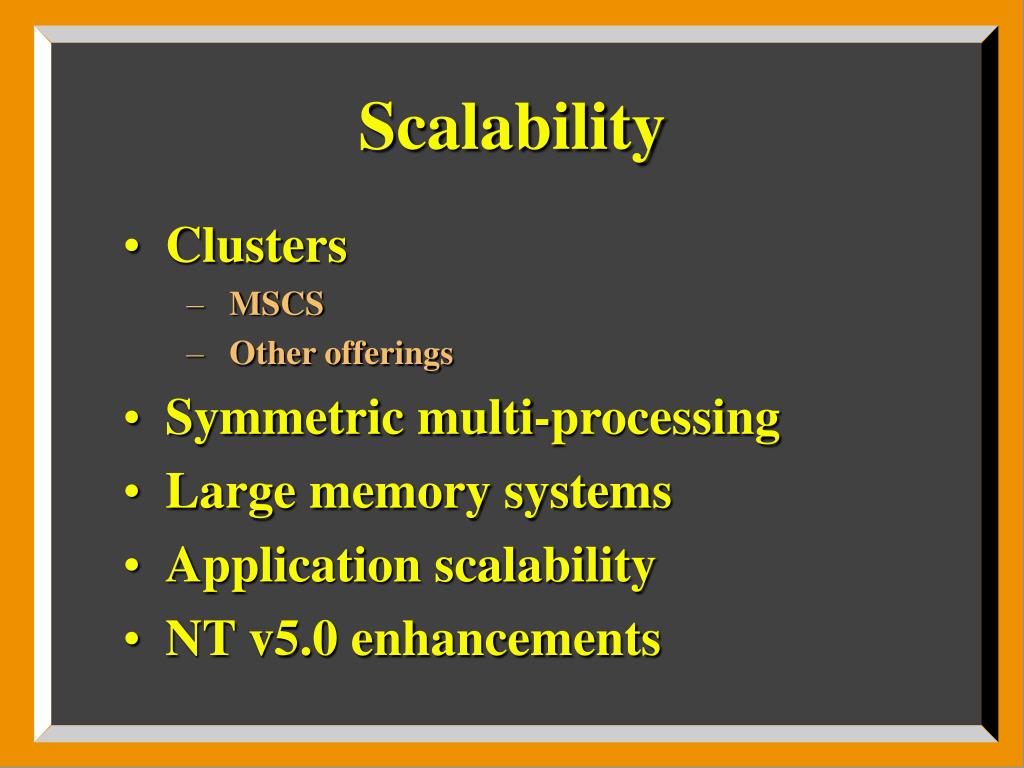 Scalability

• Clusters
– MSCS
– Other offerings
• Symmetric multi-processing
• Large memory systems
• Application scalability
• NT v5.0 enhancements